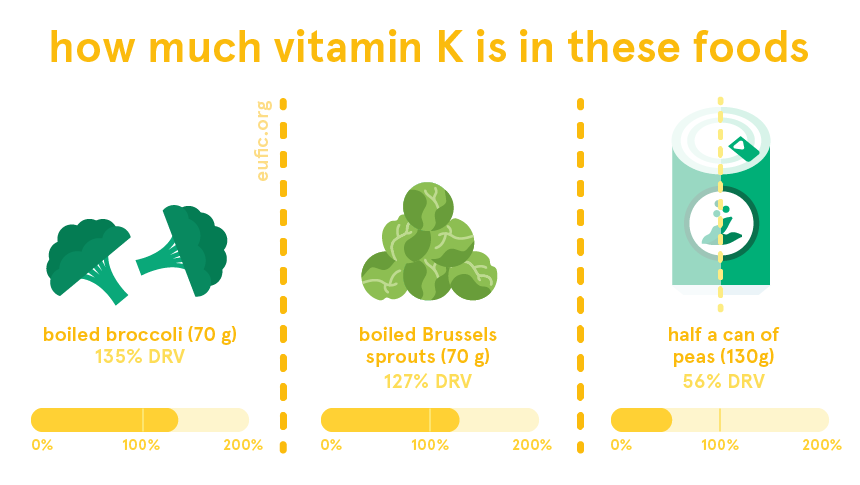 how much vitamin K is in these foods

eufic.org

boiled broccoli (70 g)
135% DRV

0% 100% 200%

boiled Brussels sprouts (70 g)
127% DRV

0% 100% 200%

half a can of peas (130g)
56% DRV

0% 100% 200%